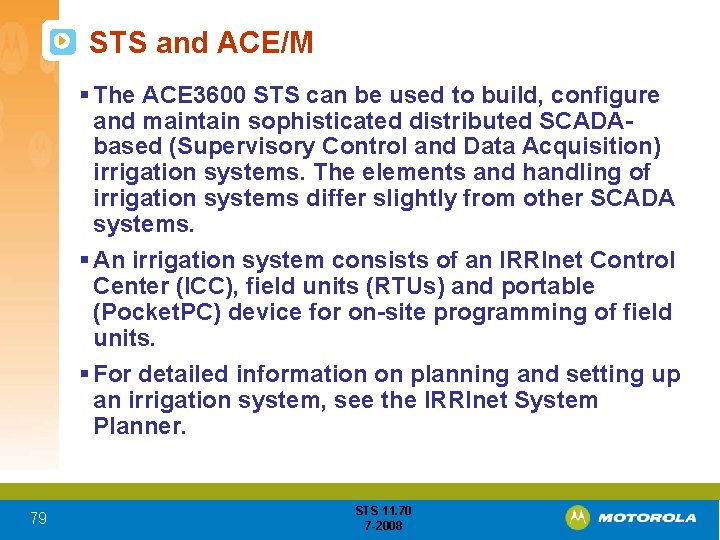 STS and ACE/M

▪ The ACE3600 STS can be used to build, configure and maintain sophisticated distributed SCADA-based (Supervisory Control and Data Acquisition) irrigation systems. The elements and handling of irrigation systems differ slightly from other SCADA systems.

▪ An irrigation system consists of an IRRInet Control Center (ICC), field units (RTUs) and portable (PocketPC) device for on-site programming of field units.

▪ For detailed information on planning and setting up an irrigation system, see the IRRInet System Planner.

79

STS 11.70
7-2008

MOTOROLA